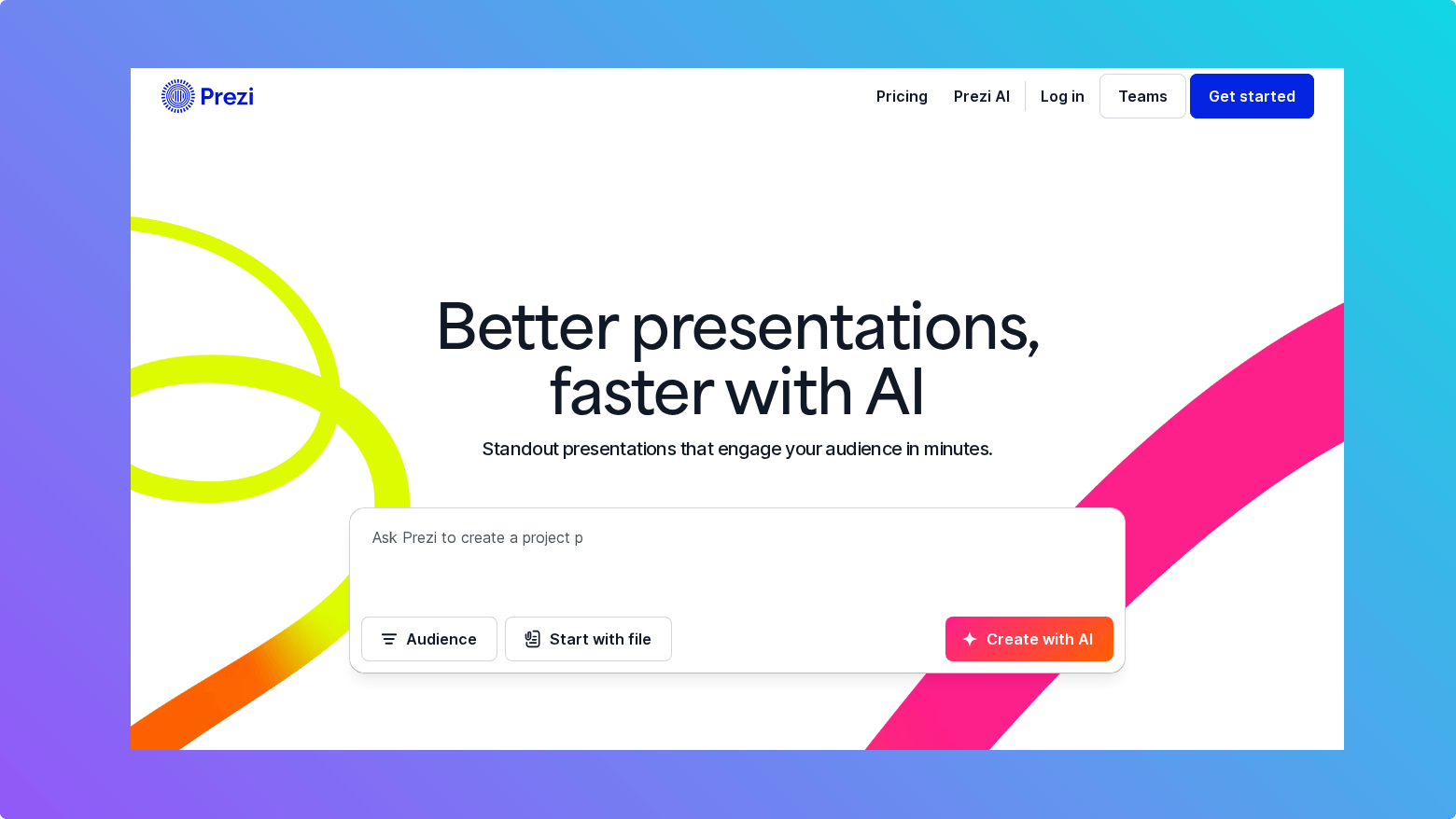 Prezi

Pricing Prezi AI Log in Teams Get started

Better presentations, faster with AI

Standout presentations that engage your audience in minutes.

Ask Prezi to create a project p

Audience Start with file Create with AI